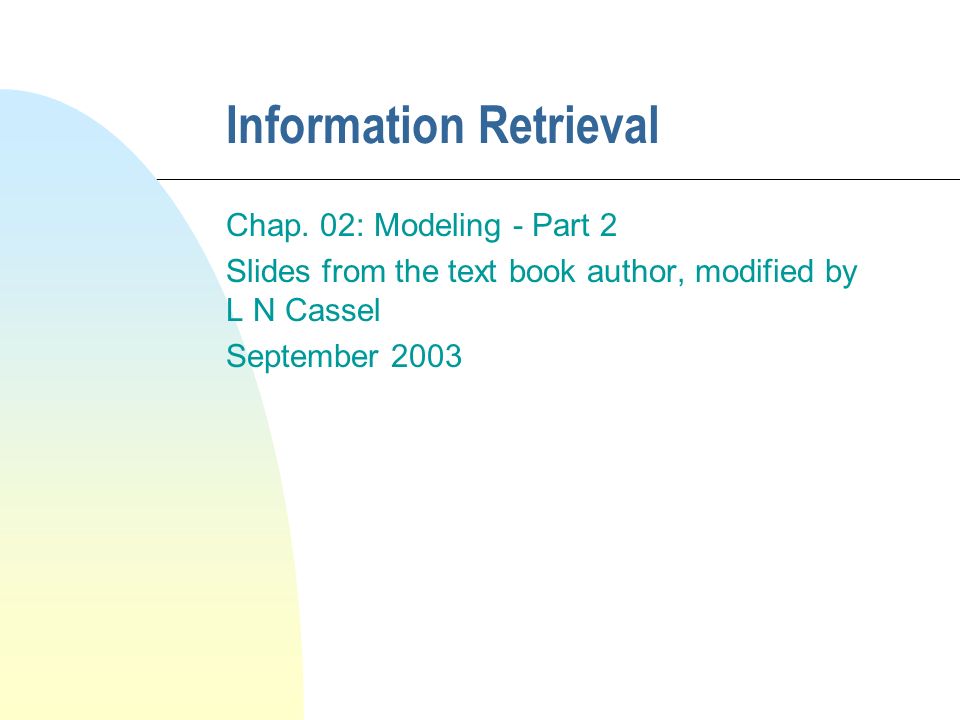 Information Retrieval

Chap. 02: Modeling - Part 2

Slides from the text book author, modified by L N Cassel

September 2003